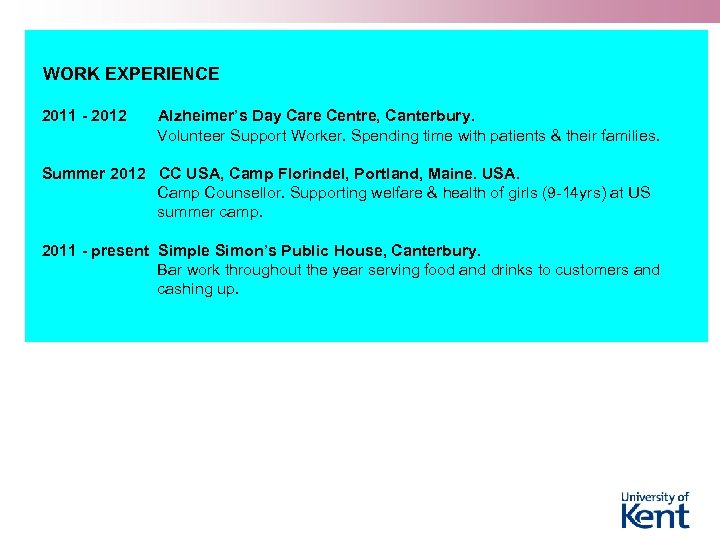 WORK EXPERIENCE

2011 - 2012 Alzheimer's Day Care Centre, Canterbury.
Volunteer Support Worker. Spending time with patients & their families.

Summer 2012 CC USA, Camp Florindel, Portland, Maine. USA.
Camp Counsellor. Supporting welfare & health of girls (9-14yrs) at US summer camp.

2011 - present Simple Simon's Public House, Canterbury.
Bar work throughout the year serving food and drinks to customers and cashing up.

University of Kent